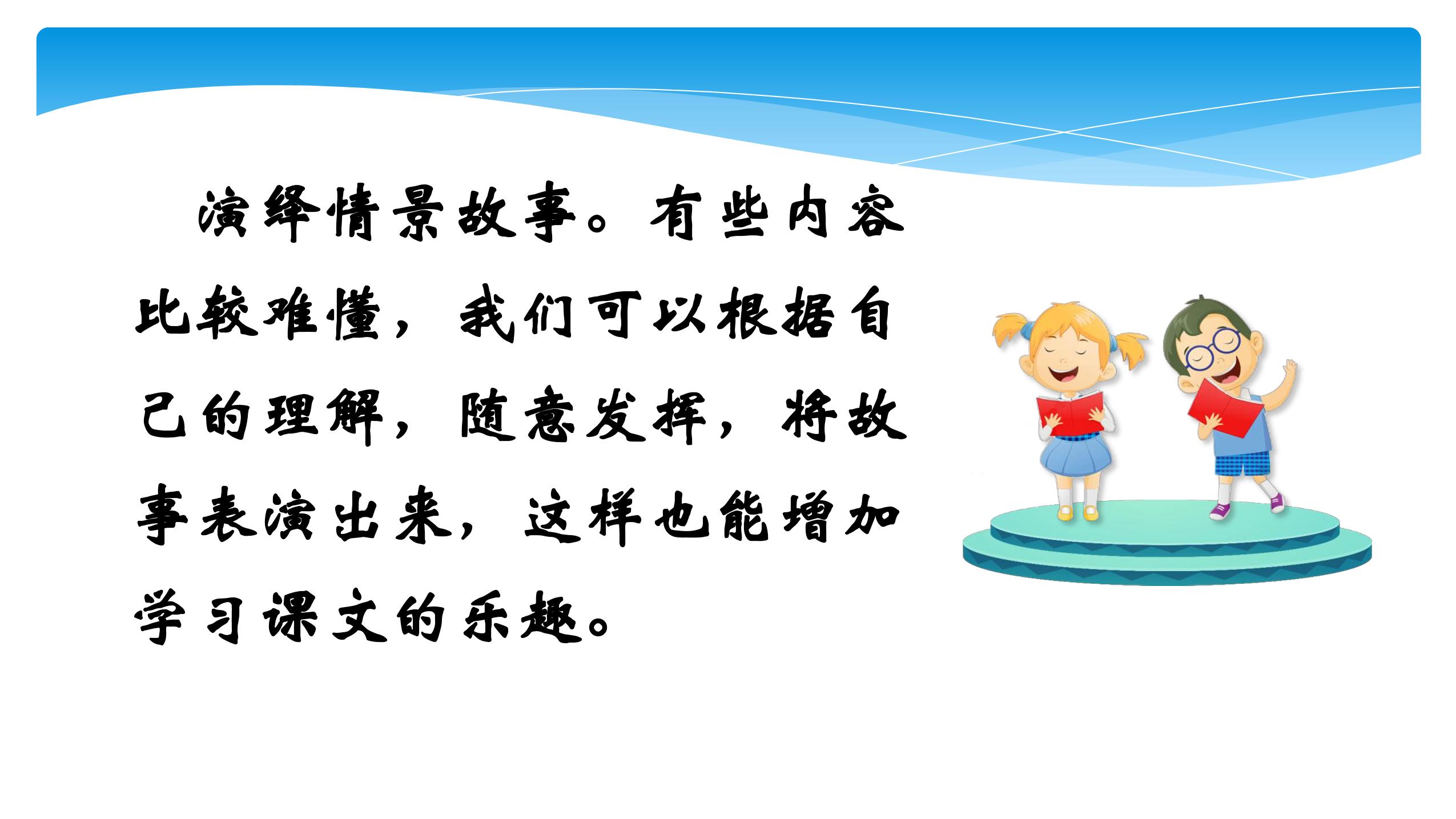 演绎情景故事。有些内容比较难懂，我们可以根据自己的理解，随意发挥，将故事表演出来，这样也能增加学习课文的乐趣。